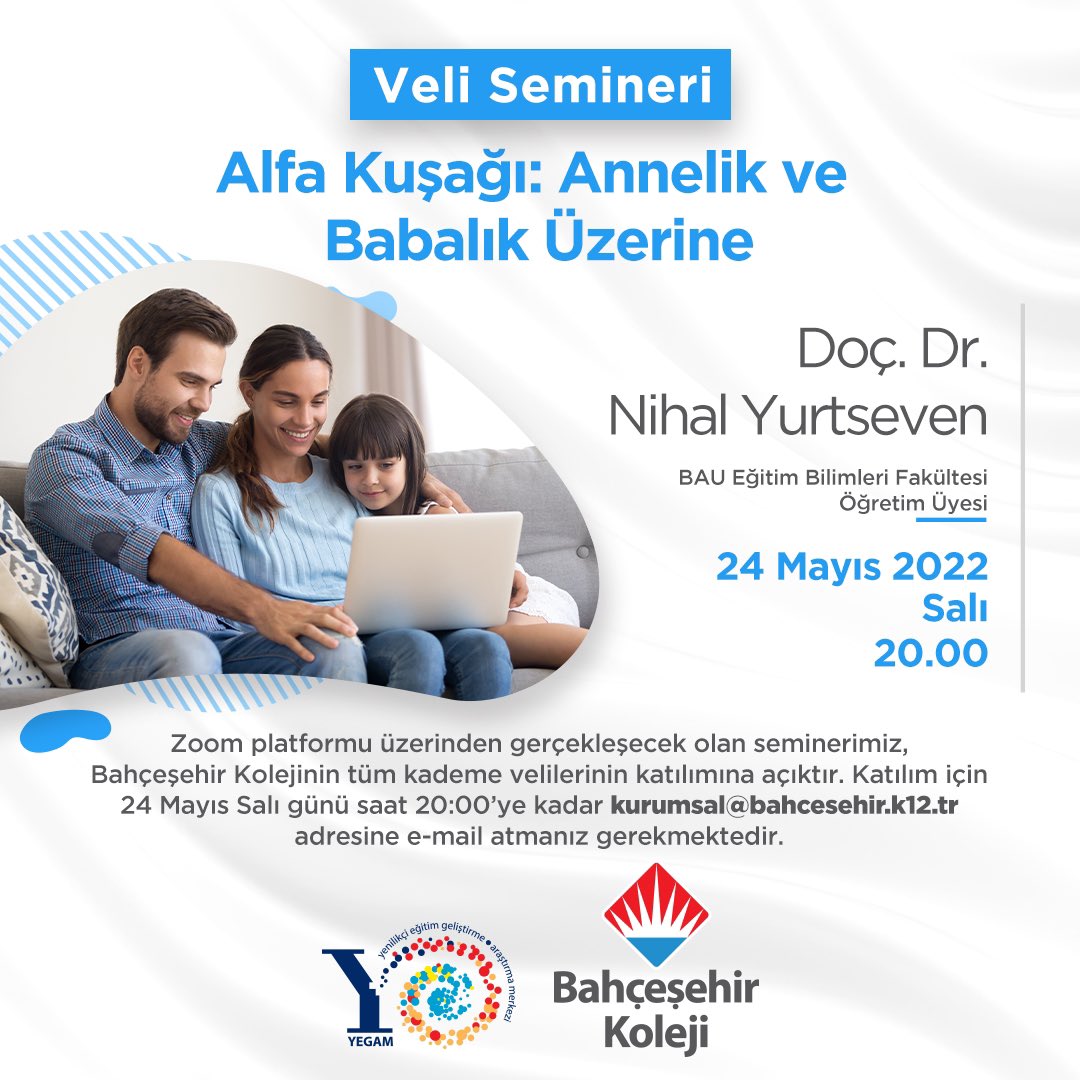 Veli Semineri

Alfa Kuşağı: Annelik ve Babalık Üzerine

Doç. Dr.
Nihal Yurtseven

BAU Eğitim Bilimleri Fakültesi
Öğretim Üyesi

24 Mayıs 2022
Salı
20.00

Zoom platformu üzerinden gerçekleşecek olan seminerimiz, Bahçeşehir Kolejinin tüm kademe velilerinin katılımına açıktır. Katılım için 24 Mayıs Salı günü saat 20:00'ye kadar kurumsal@bahcesehir.k12.tr adresine e-mail atmanız gerekmektedir.

yenilikçi eğitim geliştirme • araştırma merkezi
YEGAM

Bahçeşehir
Koleji